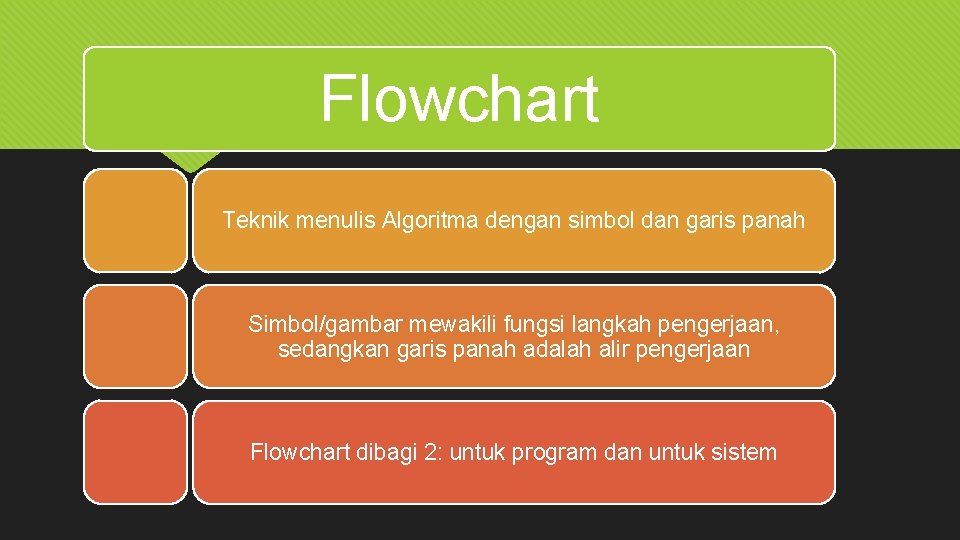 Flowchart

Teknik menulis Algoritma dengan simbol dan garis panah

Simbol/gambar mewakili fungsi langkah pengerjaan, sedangkan garis panah adalah alir pengerjaan

Flowchart dibagi 2: untuk program dan untuk sistem